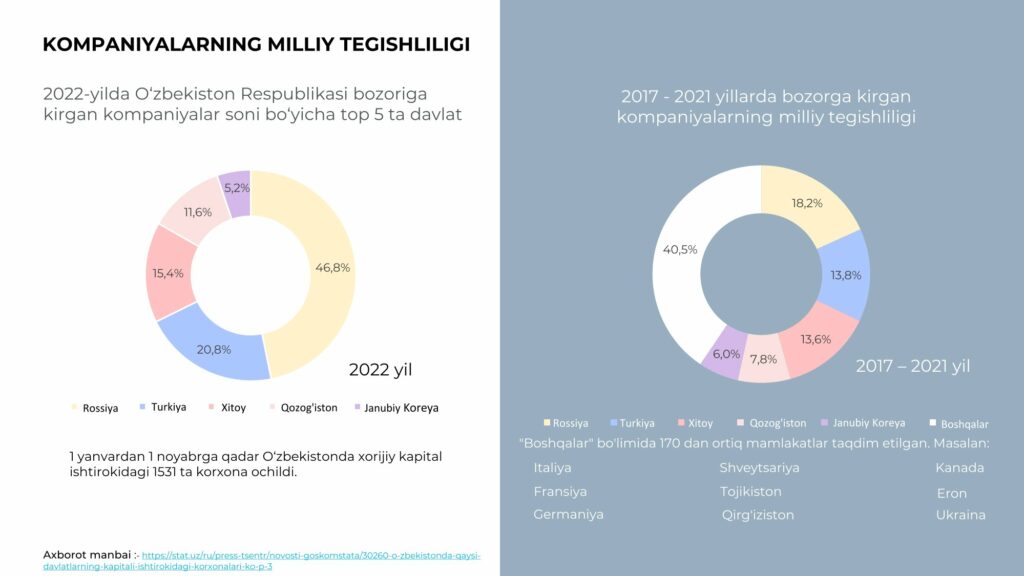 KOMPANIYALARNING MILLIY TEGISHLILIGI

2022-yilda O'zbekiston Respublikasi bozoriga kirgan kompaniyalar soni bo'yicha top 5 ta davlat

5,2%
11,6%
15,4%
46,8%
20,8%

2022 yil

Rossiya
Turkiya
Xitoy
Qozog'iston
Janubiy Koreya

1 yanvardan 1 noyabrga qadar O'zbekistonda xorijiy kapital ishtirokidagi 1531 ta korxona ochildi.

Axborot manbai :- https://stat.uz/ru/press-tsentr/novosti-goskomstata/30260-o-zbekistonda-qaysi-davlatlarning-kapitali-ishtirokidagi-korxonalari-ko-p-3

2017 - 2021 yillarda bozorga kirgan kompaniyalarning milliy tegishliligi

18,2%
13,8%
13,6%
7,8%
6,0%
40,5%

2017 – 2021 yil

Rossiya
Turkiya
Xitoy
Qozog'iston
Janubiy Koreya
Boshqalar

"Boshqalar" bo'limida 170 dan ortiq mamlakatlar taqdim etilgan. Masalan:

Italiya
Fransiya
Germaniya

Shveytsariya
Tojikiston
Qirg'iziston

Kanada
Eron
Ukraina